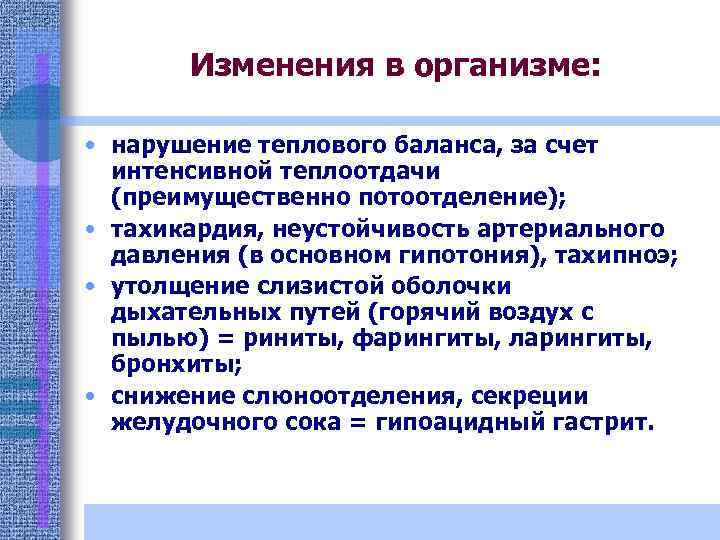 Изменения в организме:

• нарушение теплового баланса, за счет интенсивной теплоотдачи (преимущественно потоотделение);
• тахикардия, неустойчивость артериального давления (в основном гипотония), тахипноэ;
• утолщение слизистой оболочки дыхательных путей (горячий воздух с пылью) = риниты, фарингиты, ларингиты, бронхиты;
• снижение слюноотделения, секреции желудочного сока = гипоацидный гастрит.